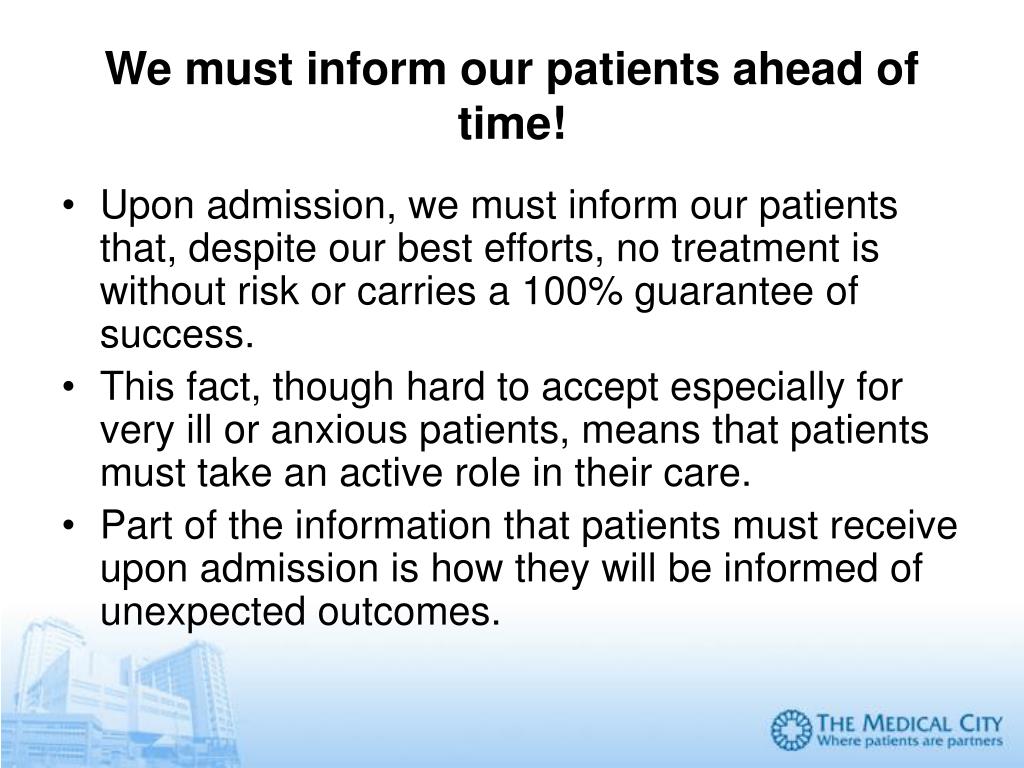 We must inform our patients ahead of time!

• Upon admission, we must inform our patients that, despite our best efforts, no treatment is without risk or carries a 100% guarantee of success.
• This fact, though hard to accept especially for very ill or anxious patients, means that patients must take an active role in their care.
• Part of the information that patients must receive upon admission is how they will be informed of unexpected outcomes.

THE MEDICAL CITY
Where patients are partners